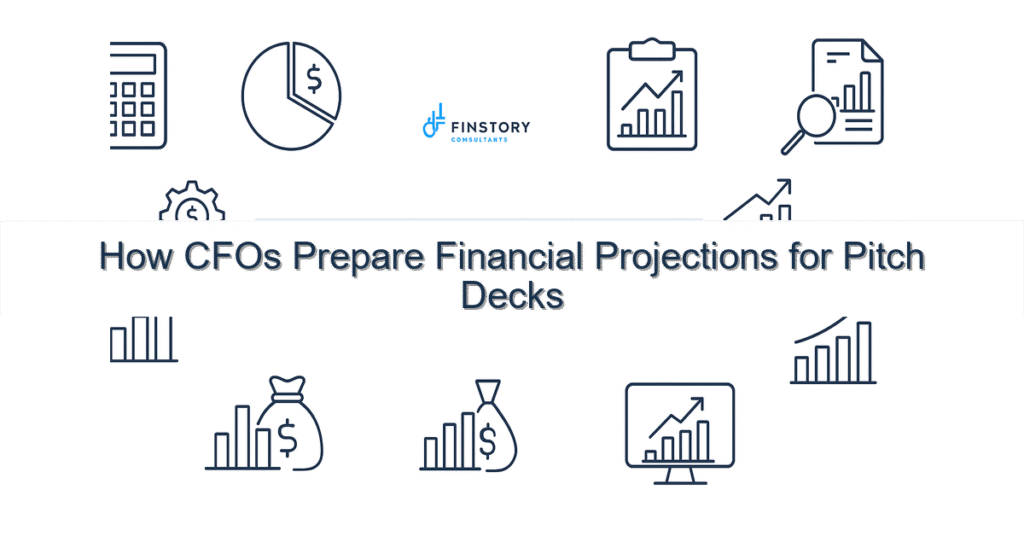 FINSTORY
CONSULTANTS

How CFOs Prepare Financial Projections for Pitch Decks